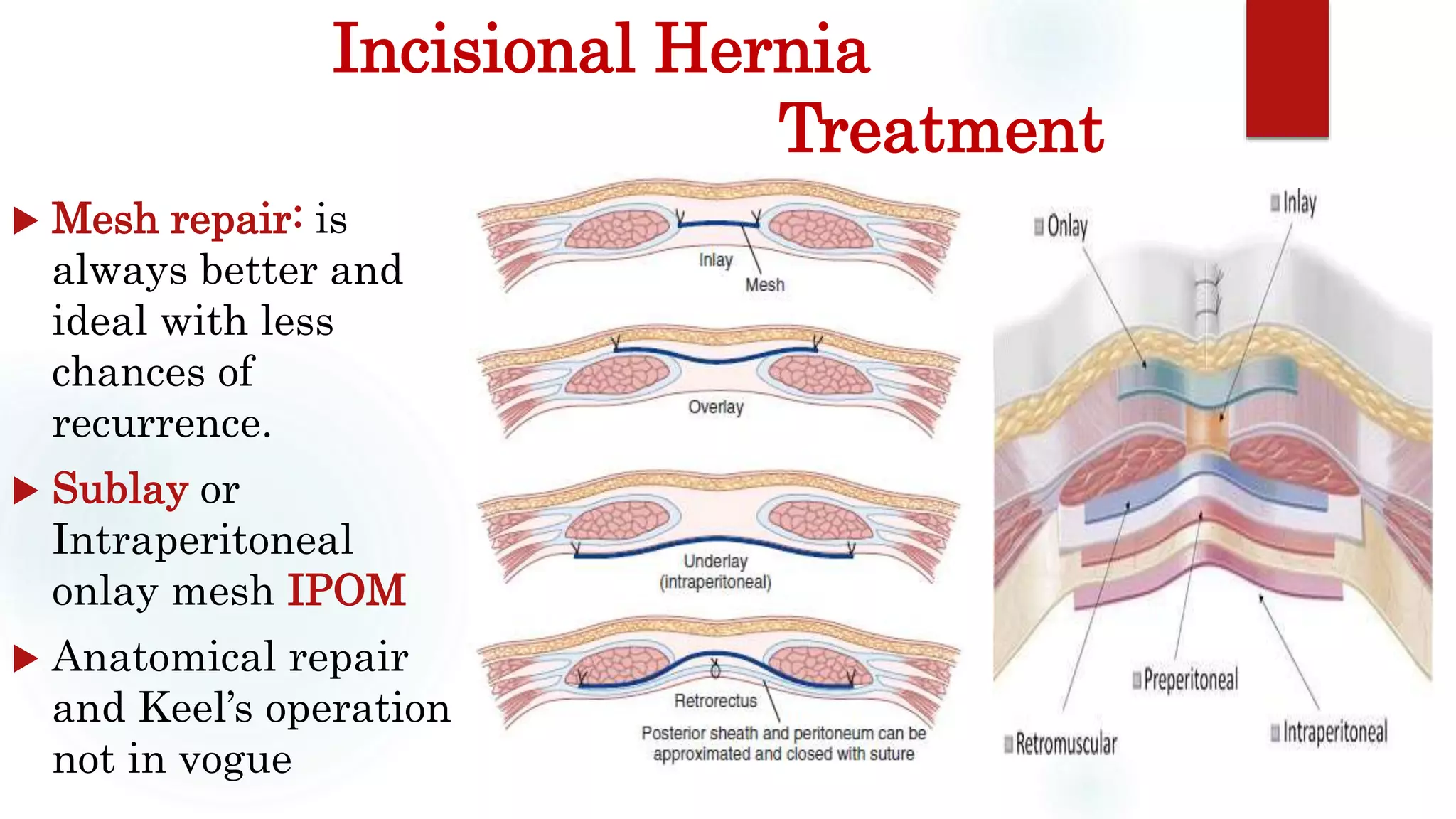 Incisional Hernia Treatment

▶ Mesh repair: is always better and ideal with less chances of recurrence.

▶ Sublay or Intraperitoneal onlay mesh IPOM

▶ Anatomical repair and Keel's operation not in vogue

Inlay
Mesh
Overlay
Underlay (intraperitoneal)
Retrorectus
Posterior sheath and peritoneum can be approximated and closed with suture

Onlay
Inlay
Preperitoneal
Retromuscular
Intraperitoneal